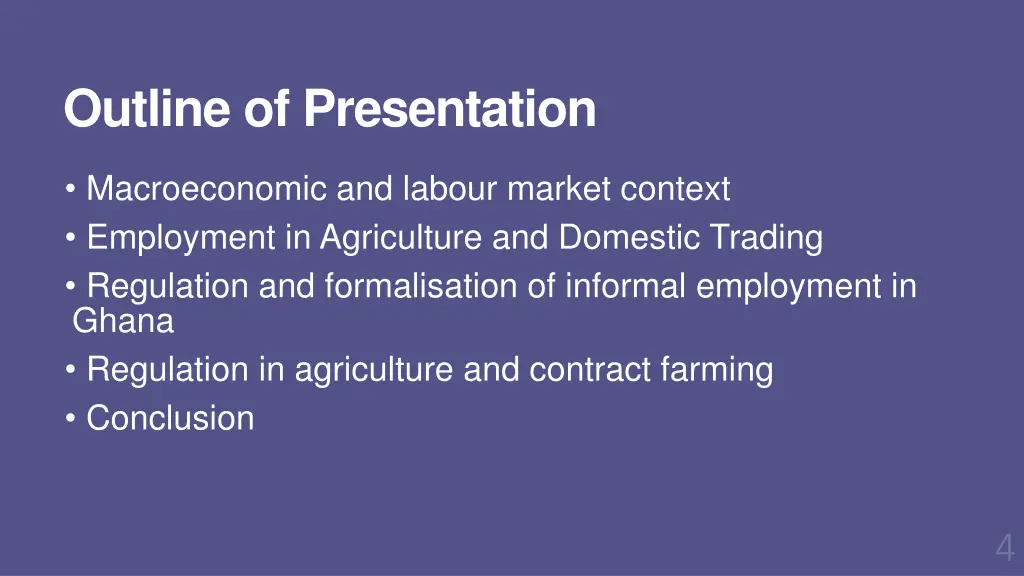 Outline of Presentation

• Macroeconomic and labour market context
• Employment in Agriculture and Domestic Trading
• Regulation and formalisation of informal employment in Ghana
• Regulation in agriculture and contract farming
• Conclusion

4